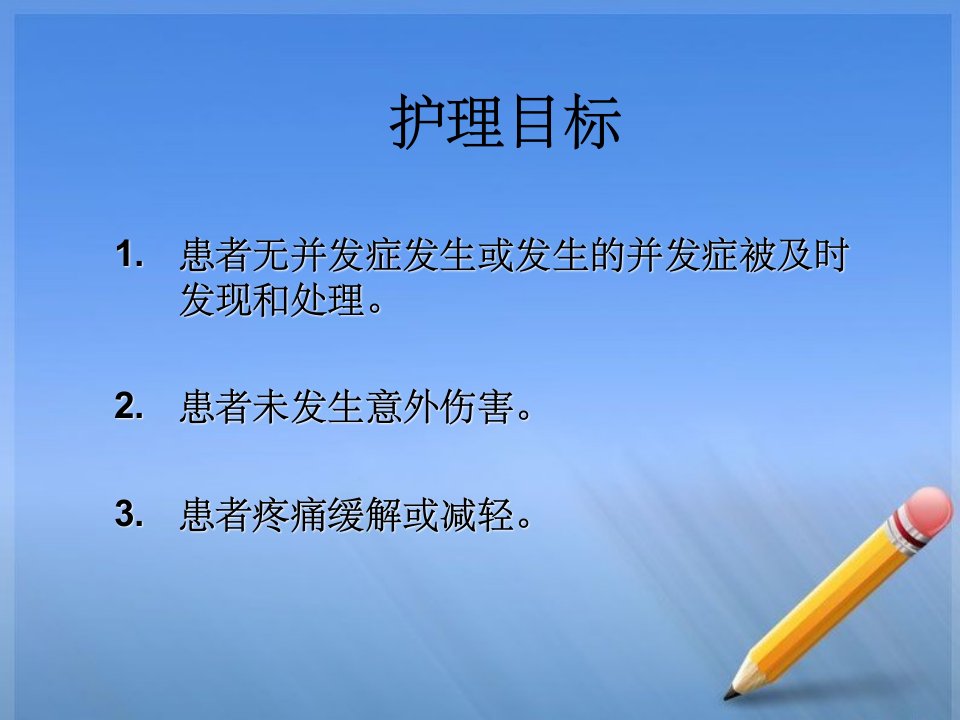 护理目标

1.患者无并发症发生或发生的并发症被及时发现和处理。

2.患者未发生意外伤害。

3.患者疼痛缓解或减轻。